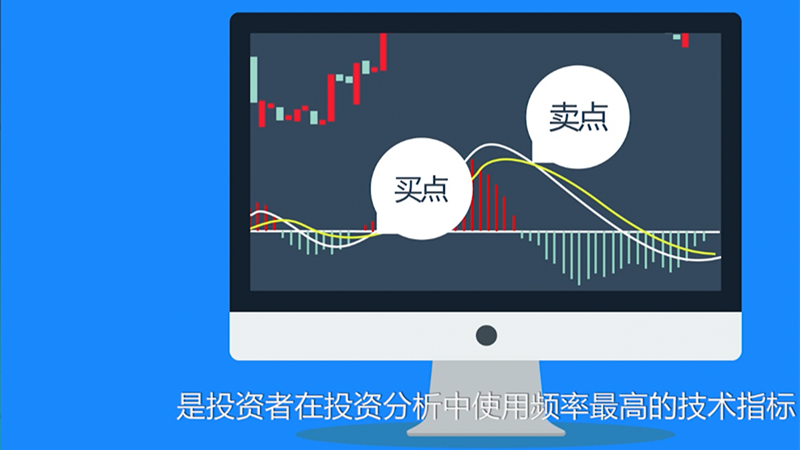 卖点

买点

是投资者在投资分析中使用频率最高的技术指标